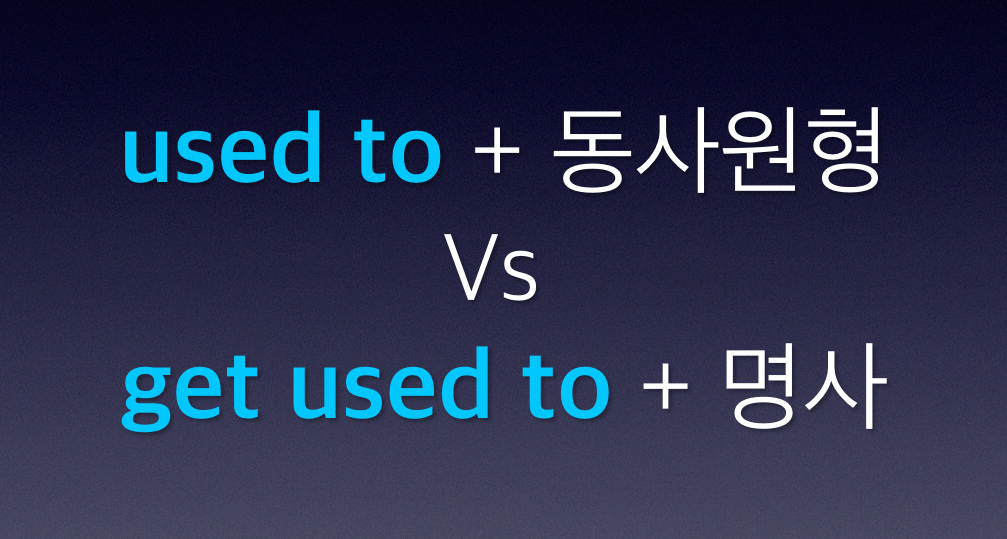 used to + 동사원형

Vs

get used to + 명사